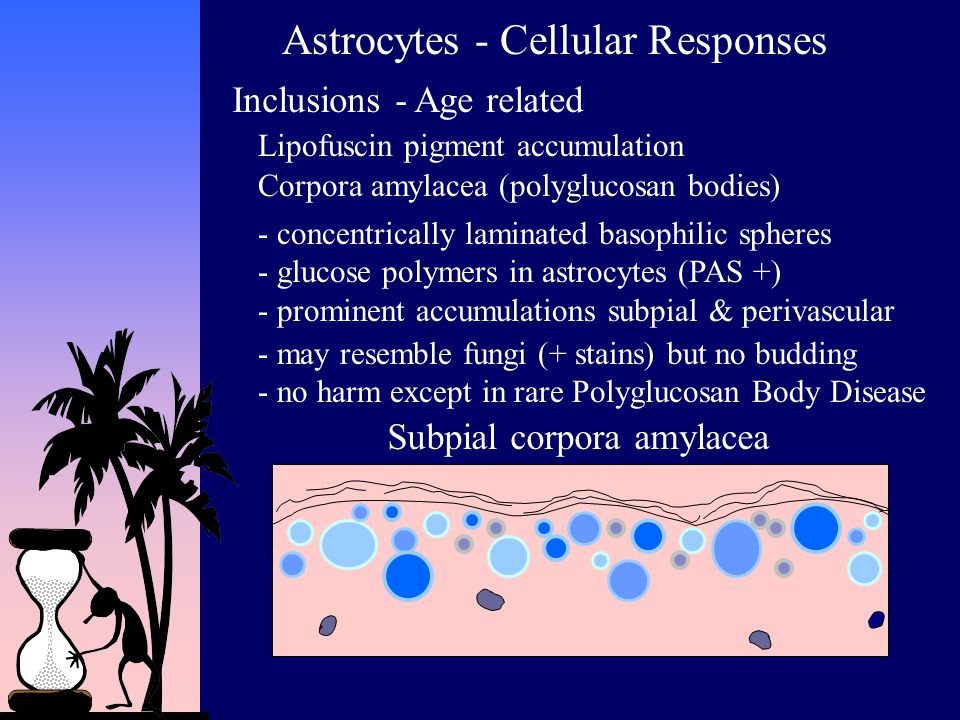 Astrocytes - Cellular Responses

Inclusions - Age related

Lipofuscin pigment accumulation

Corpora amylacea (polyglucosan bodies)

- concentrically laminated basophilic spheres
- glucose polymers in astrocytes (PAS +)
- prominent accumulations subpial & perivascular
- may resemble fungi (+ stains) but no budding
- no harm except in rare Polyglucosan Body Disease

Subpial corpora amylacea